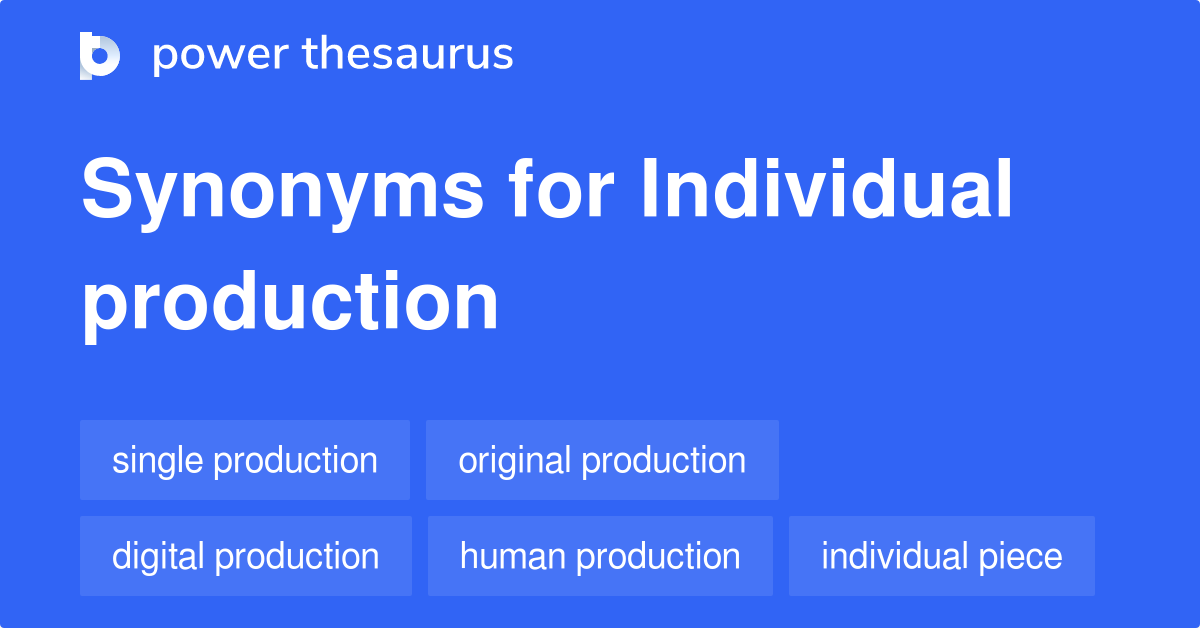 power thesaurus

Synonyms for Individual production

single production
original production
digital production
human production
individual piece